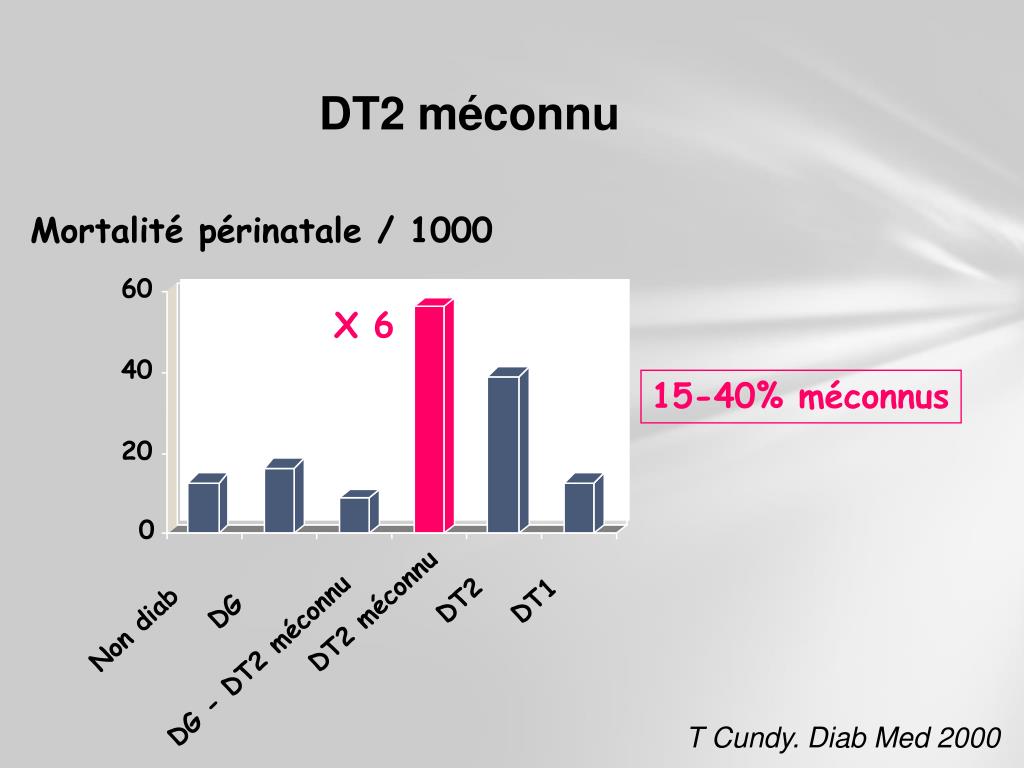 DT2 méconnu

Mortalité périnatale / 1000

60
40
20
0

X 6

15-40% méconnus

Non diab
DG
DG - DT2 méconnu
DT2 méconnu
DT2
DT1

T Cundy. Diab Med 2000